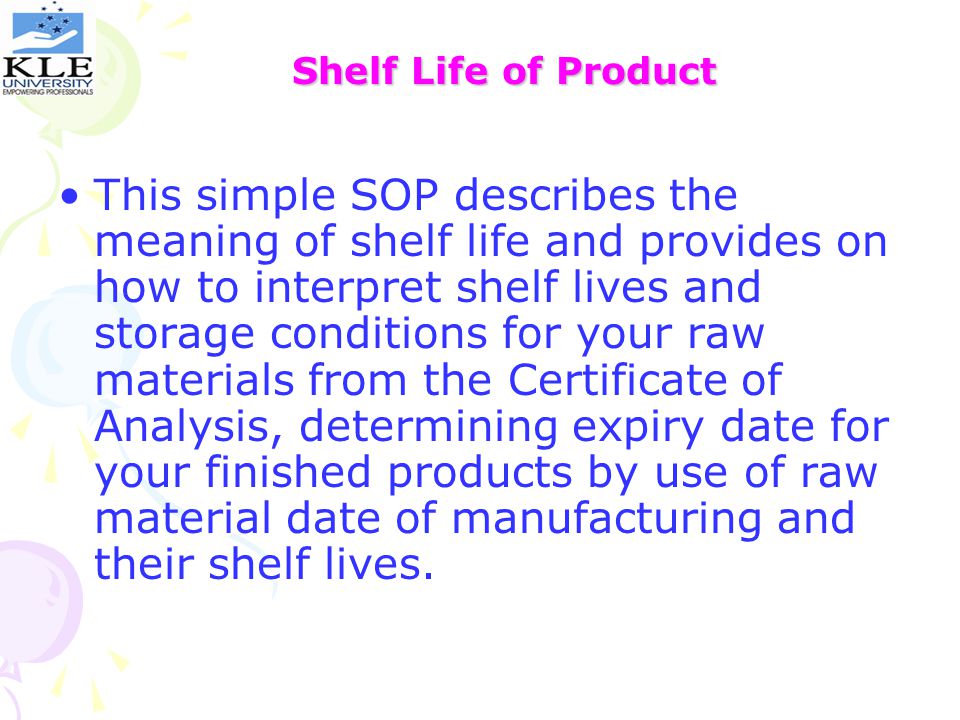 KLE UNIVERSITY EMPOWERING PROFESSIONALS

Shelf Life of Product

• This simple SOP describes the meaning of shelf life and provides on how to interpret shelf lives and storage conditions for your raw materials from the Certificate of Analysis, determining expiry date for your finished products by use of raw material date of manufacturing and their shelf lives.